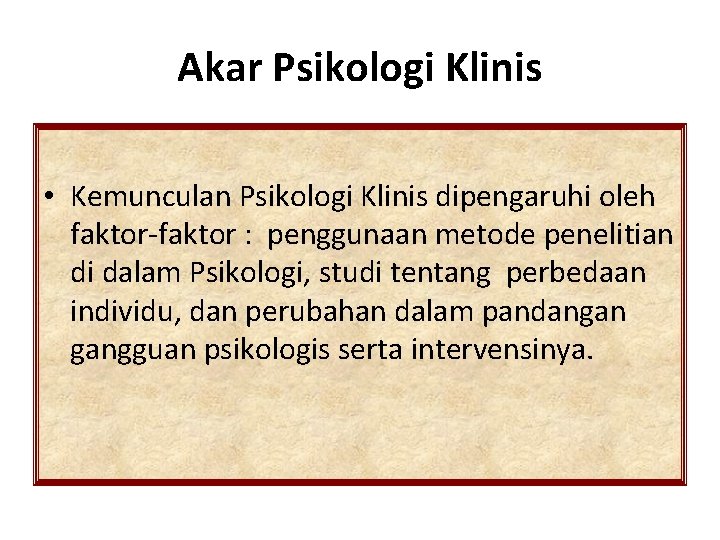 Akar Psikologi Klinis

• Kemunculan Psikologi Klinis dipengaruhi oleh faktor-faktor : penggunaan metode penelitian di dalam Psikologi, studi tentang perbedaan individu, dan perubahan dalam pandangan gangguan psikologis serta intervensinya.